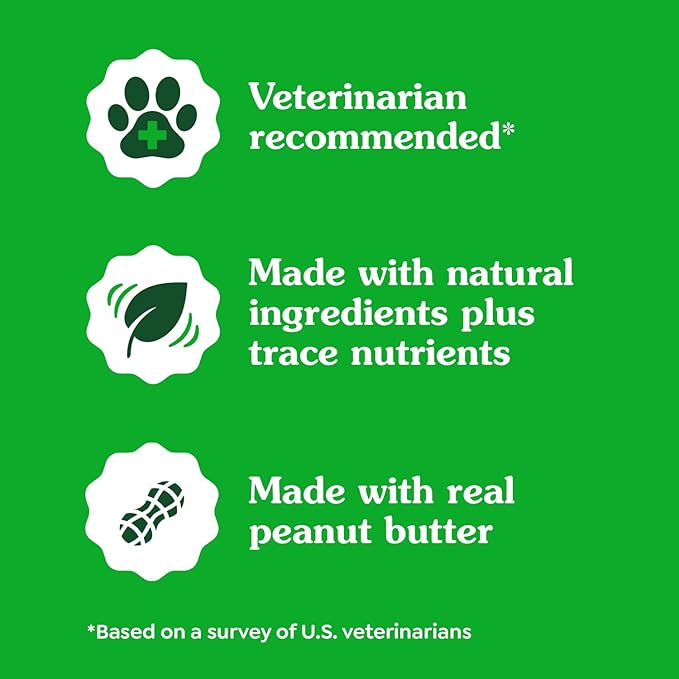 Veterinarian recommended*

Made with natural ingredients plus trace nutrients

Made with real peanut butter

*Based on a survey of U.S. veterinarians